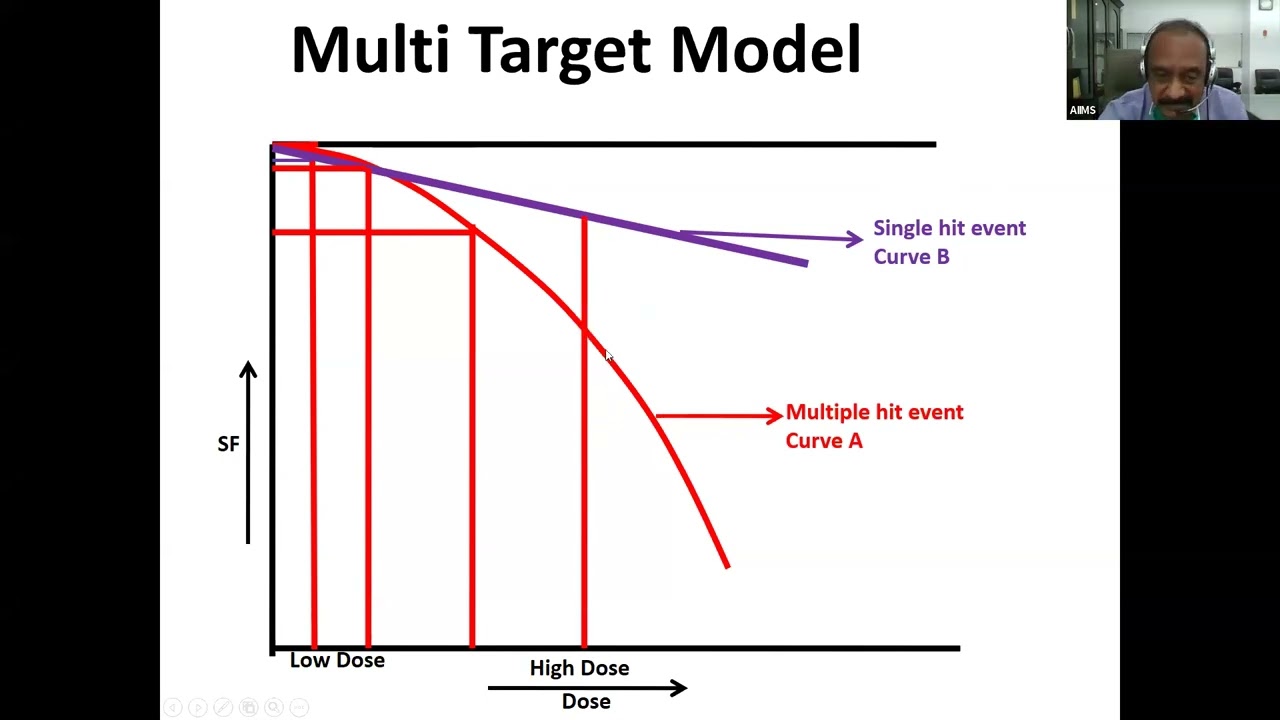 Multi Target Model

AIIMS

Single hit event
Curve B

Multiple hit event
Curve A

SF

Low Dose

High Dose

Dose